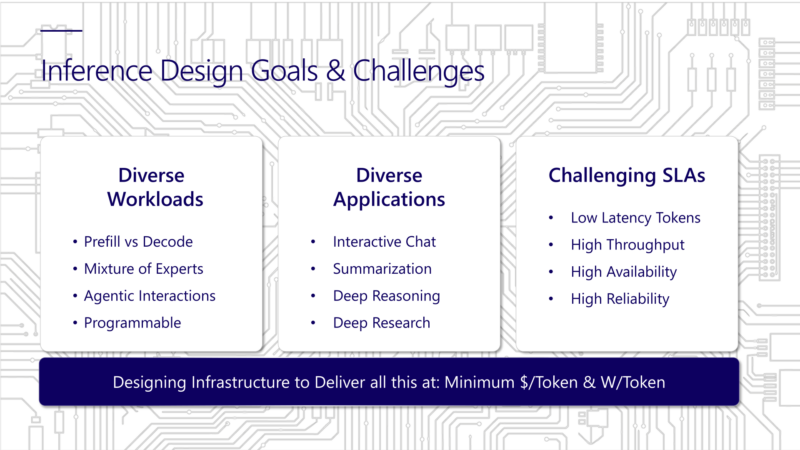 Inference Design Goals & Challenges

Diverse Workloads
• Prefill vs Decode
• Mixture of Experts
• Agentic Interactions
• Programmable

Diverse Applications
• Interactive Chat
• Summarization
• Deep Reasoning
• Deep Research

Challenging SLAs
• Low Latency Tokens
• High Throughput
• High Availability
• High Reliability

Designing Infrastructure to Deliver all this at: Minimum \$/Token & W/Token